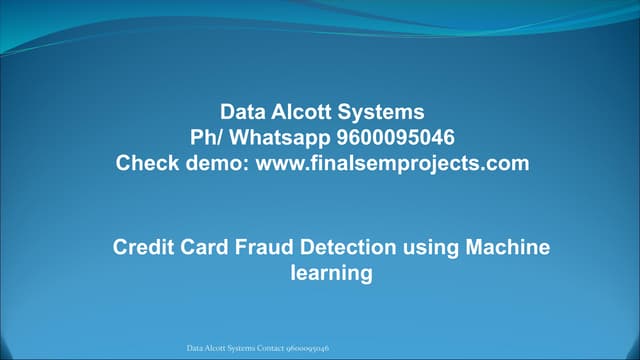 Data Alcott Systems
Ph/ Whatsapp 9600095046
Check demo: www.finalsemprojects.com

Credit Card Fraud Detection using Machine learning

Data Alcott Systems Contact 9600095046